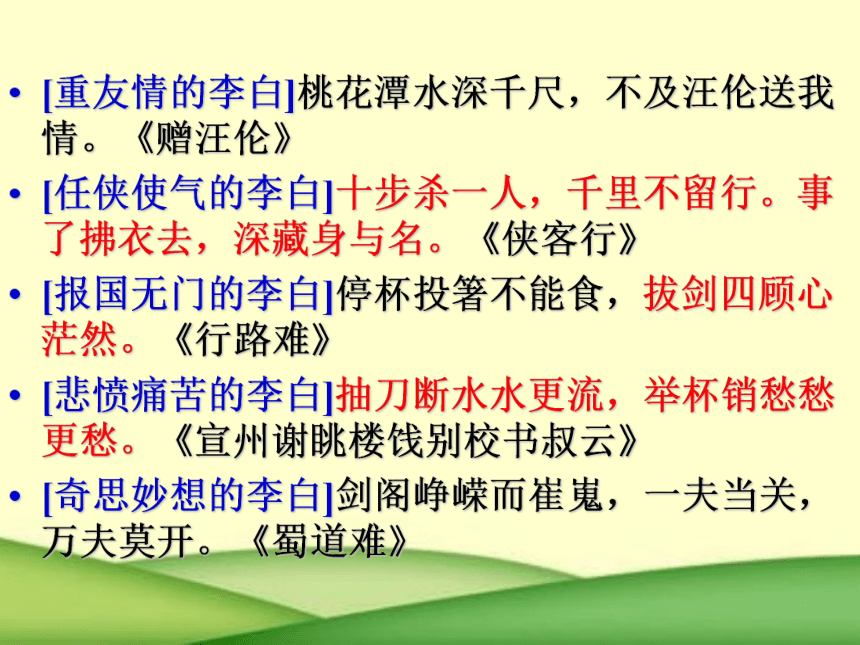 • [重友情的李白]桃花潭水深千尺，不及汪伦送我情。《赠汪伦》

• [任侠使气的李白]十步杀一人，千里不留行。事了拂衣去，深藏身与名。《侠客行》

• [报国无门的李白]停杯投箸不能食，拔剑四顾心茫然。《行路难》

• [悲愤痛苦的李白]抽刀断水水更流，举杯销愁愁更愁。《宣州谢眺楼饯别校书叔云》

• [奇思妙想的李白]剑阁峥嵘而崔嵬，一夫当关，万夫莫开。《蜀道难》